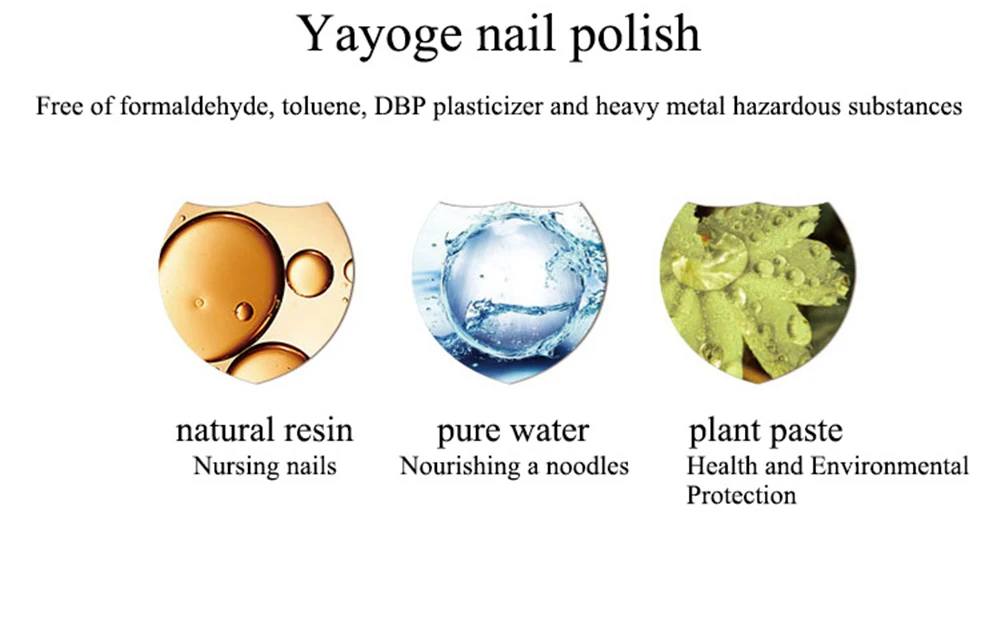 Yayoge nail polish

Free of formaldehyde, toluene, DBP plasticizer and heavy metal hazardous substances

natural resin
Nursing nails

pure water
Nourishing a noodles

plant paste
Health and Environmental Protection